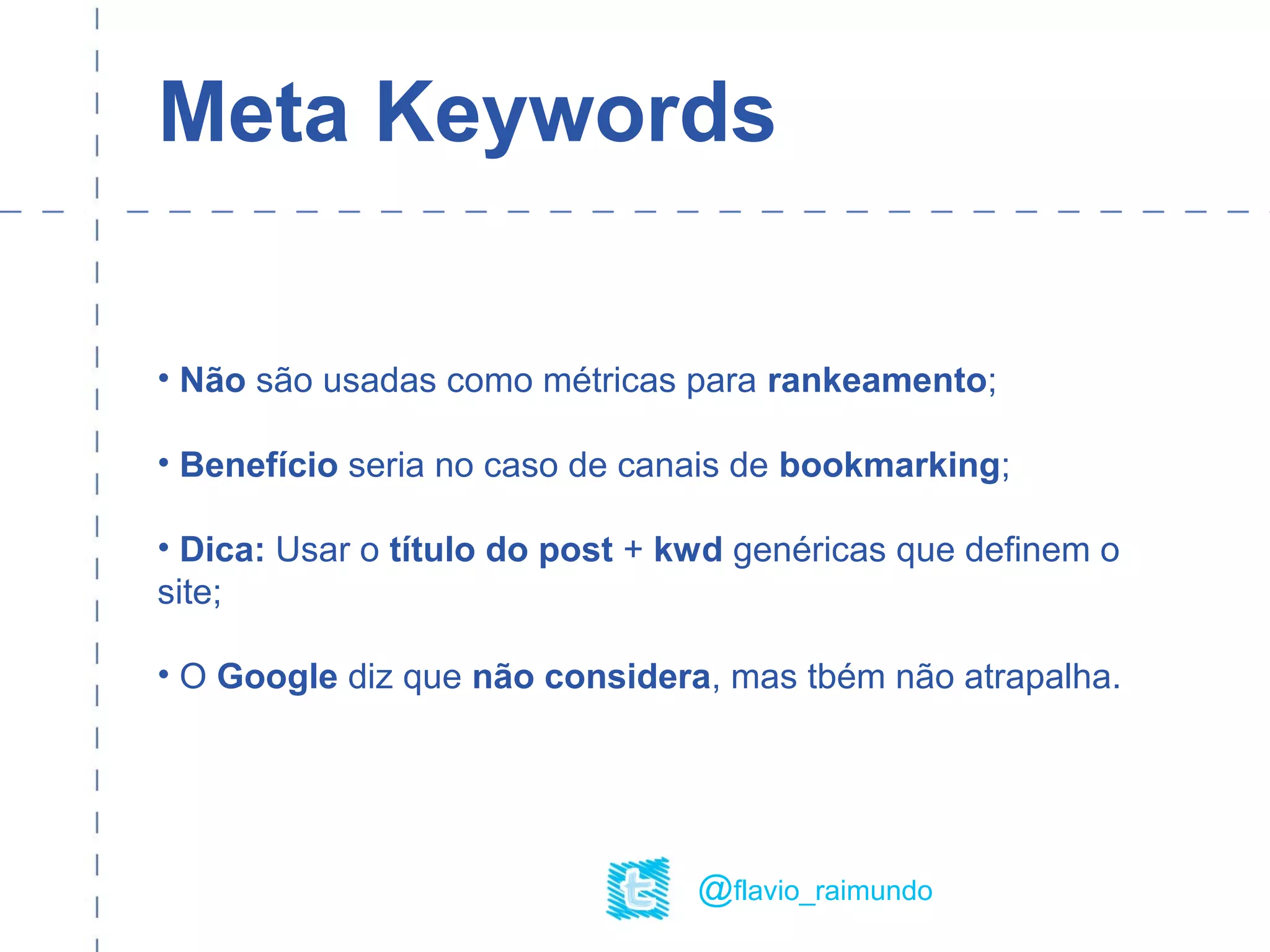 Meta Keywords

• Não são usadas como métricas para rankeamento;

• Benefício seria no caso de canais de bookmarking;

• Dica: Usar o título do post + kwd genéricas que definem o site;

• O Google diz que não considera, mas tbém não atrapalha.

t @flavio_raimundo